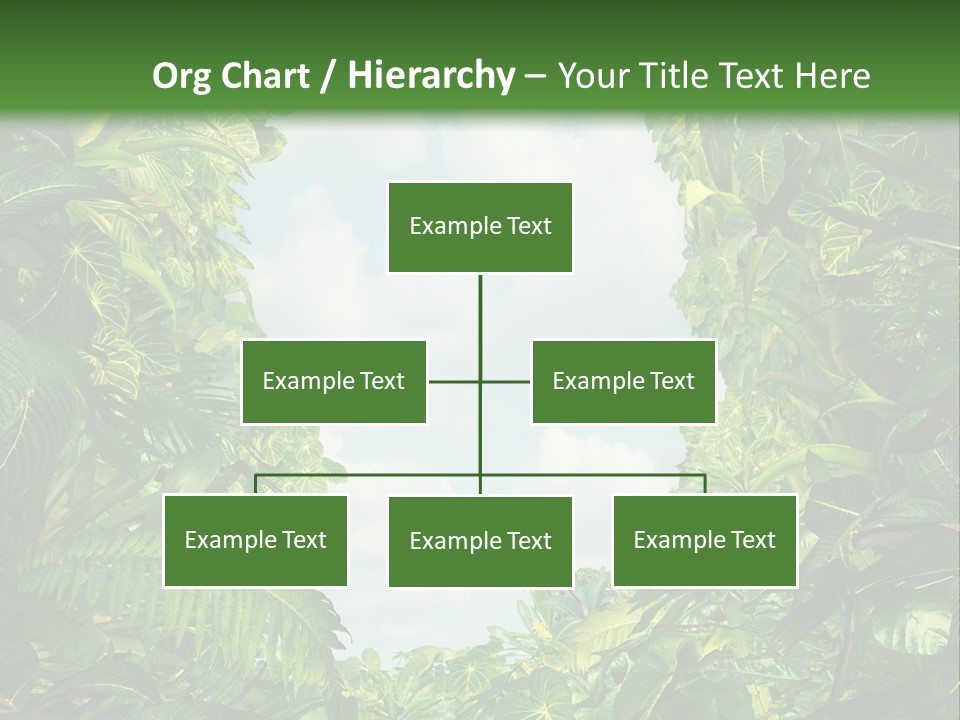 Org Chart / Hierarchy – Your Title Text Here

Example Text

Example Text

Example Text

Example Text

Example Text

Example Text